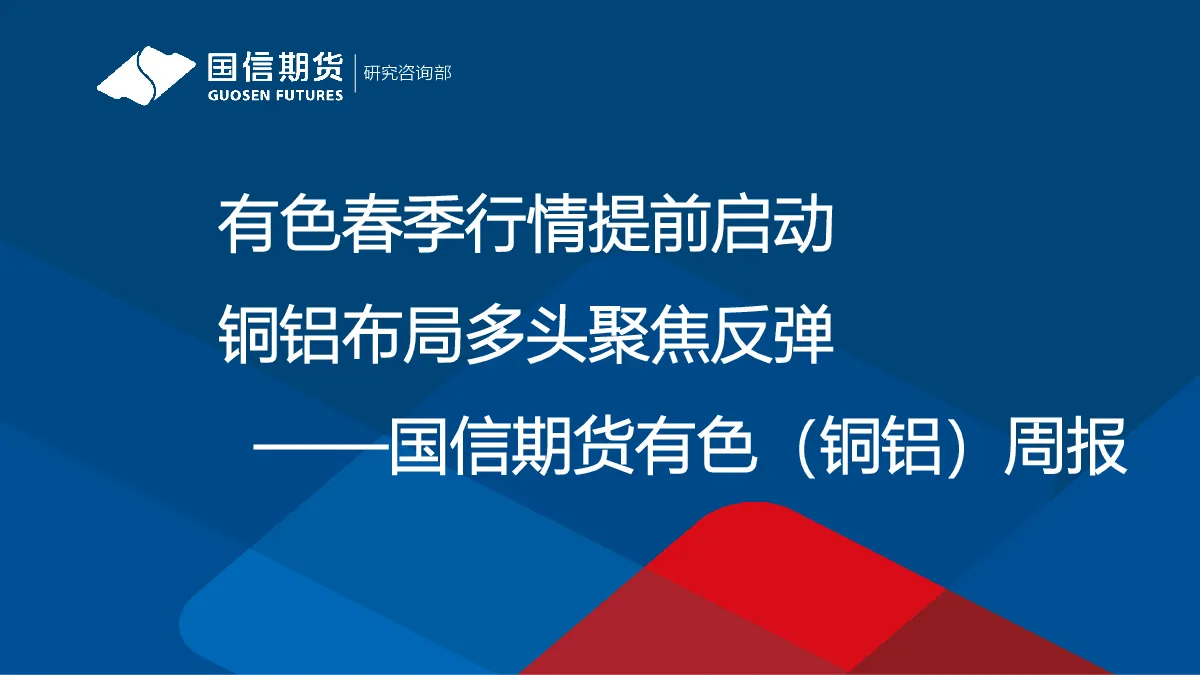 国信期货
GUOSEN FUTURES
研究咨询部

有色春季行情提前启动
铜铝布局多头聚焦反弹
——国信期货有色（铜铝）周报